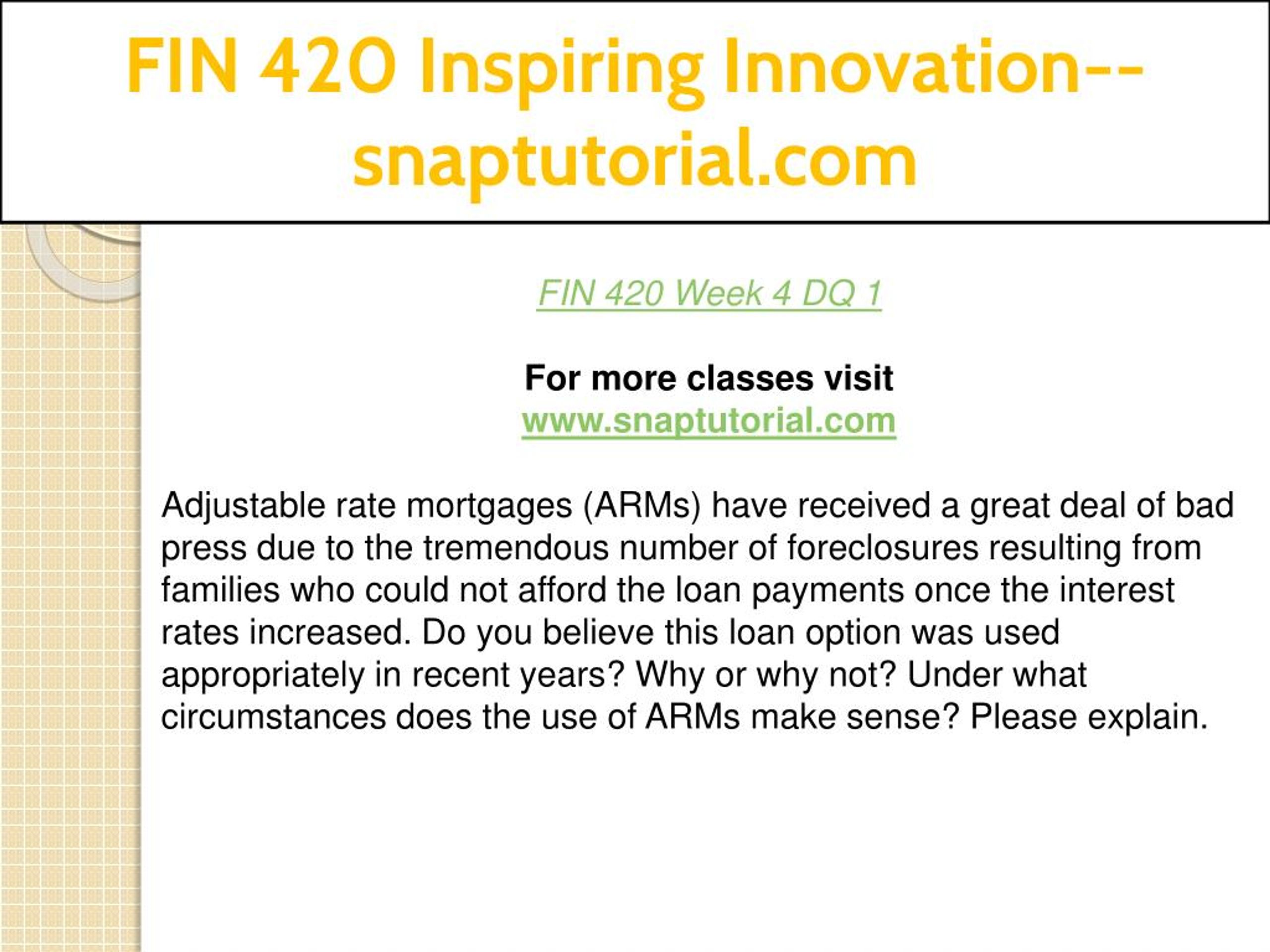 FIN 420 Inspiring Innovation--snaptutorial.com

FIN 420 Week 4 DQ 1

For more classes visit
www.snaptutorial.com

Adjustable rate mortgages (ARMs) have received a great deal of bad press due to the tremendous number of foreclosures resulting from families who could not afford the loan payments once the interest rates increased. Do you believe this loan option was used appropriately in recent years? Why or why not? Under what circumstances does the use of ARMs make sense? Please explain.